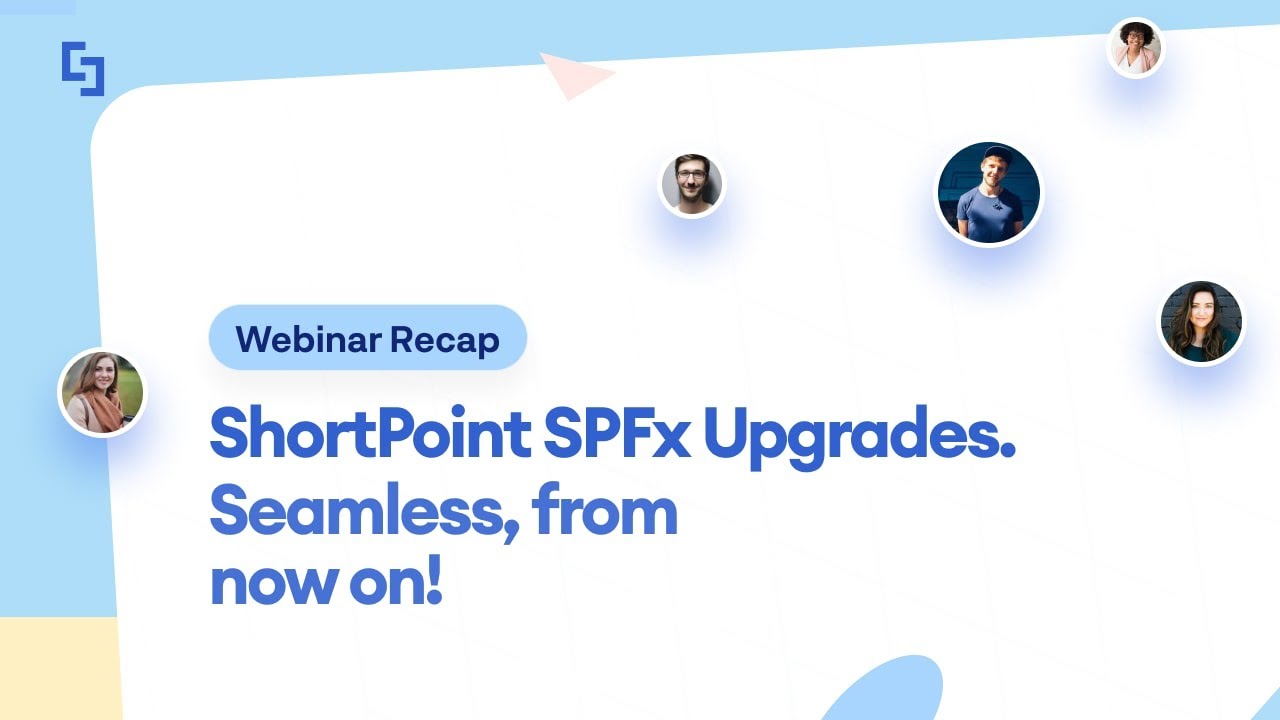 Webinar Recap

ShortPoint SPFx Upgrades. Seamless, from now on!